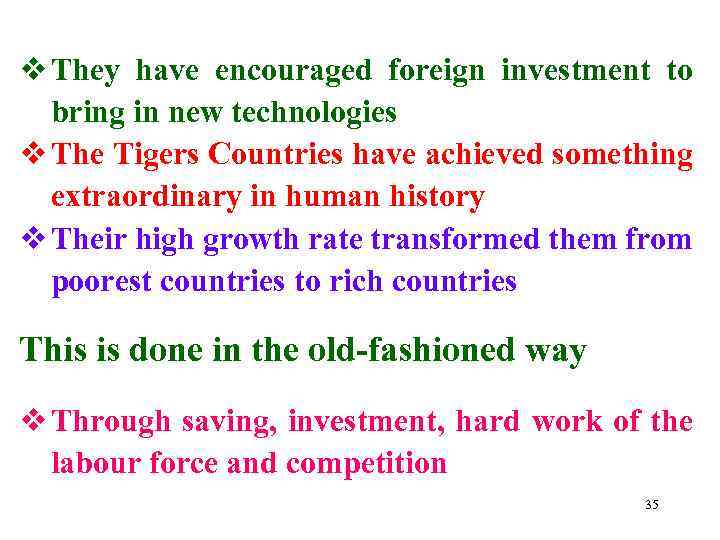 ❖ They have encouraged foreign investment to bring in new technologies

❖ The Tigers Countries have achieved something extraordinary in human history

❖ Their high growth rate transformed them from poorest countries to rich countries

This is done in the old-fashioned way

❖ Through saving, investment, hard work of the labour force and competition

35